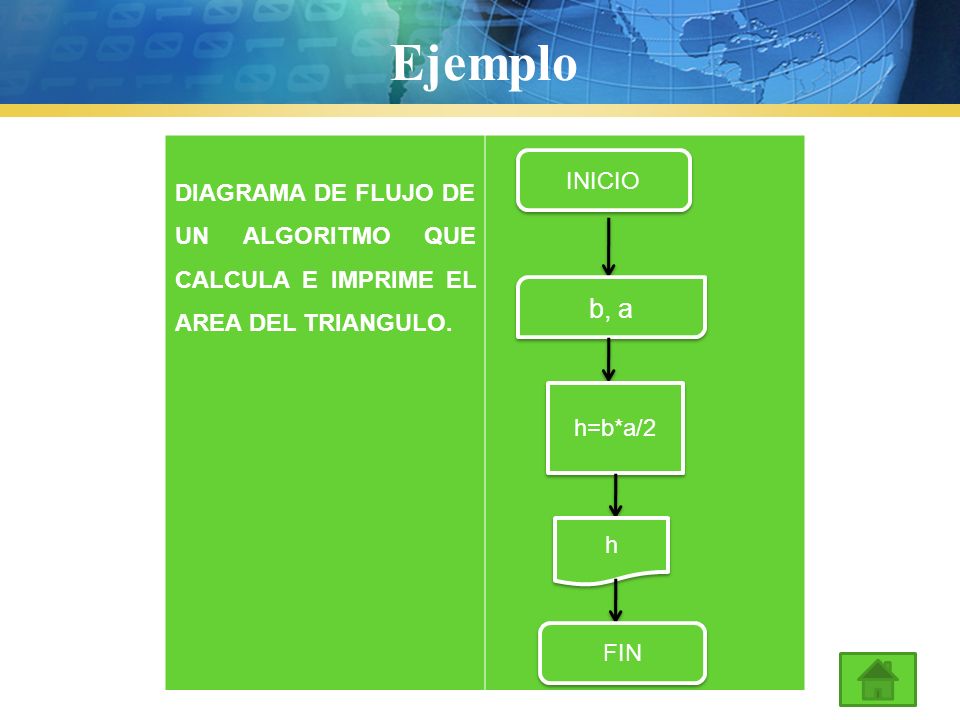 Ejemplo

DIAGRAMA DE FLUJO DE UN ALGORITMO QUE CALCULA E IMPRIME EL AREA DEL TRIANGULO.

INICIO

b, a

h=b*a/2

h

FIN